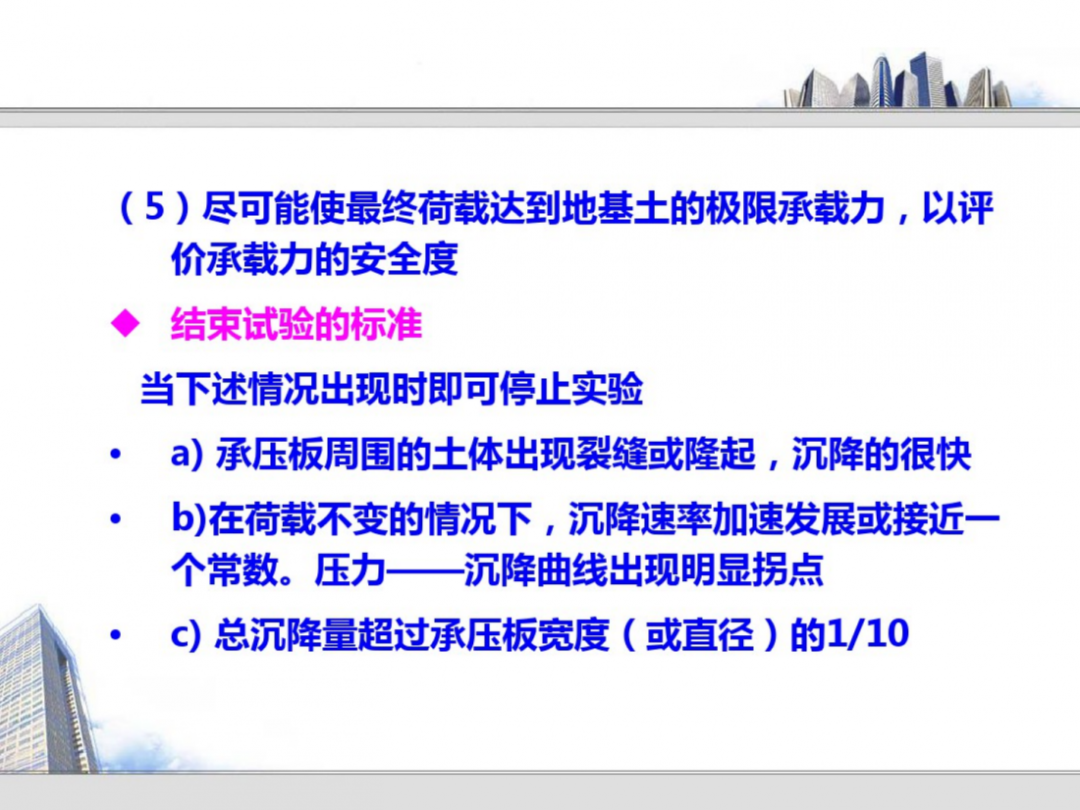 （5）尽可能使最终荷载达到地基土的极限承载力，以评价承载力的安全度

◆ 结束试验的标准

当下述情况出现时即可停止实验

• a) 承压板周围的土体出现裂缝或隆起，沉降的很快

• b)在荷载不变的情况下，沉降速率加速发展或接近一个常数。压力——沉降曲线出现明显拐点

• c) 总沉降量超过承压板宽度（或直径）的1/10